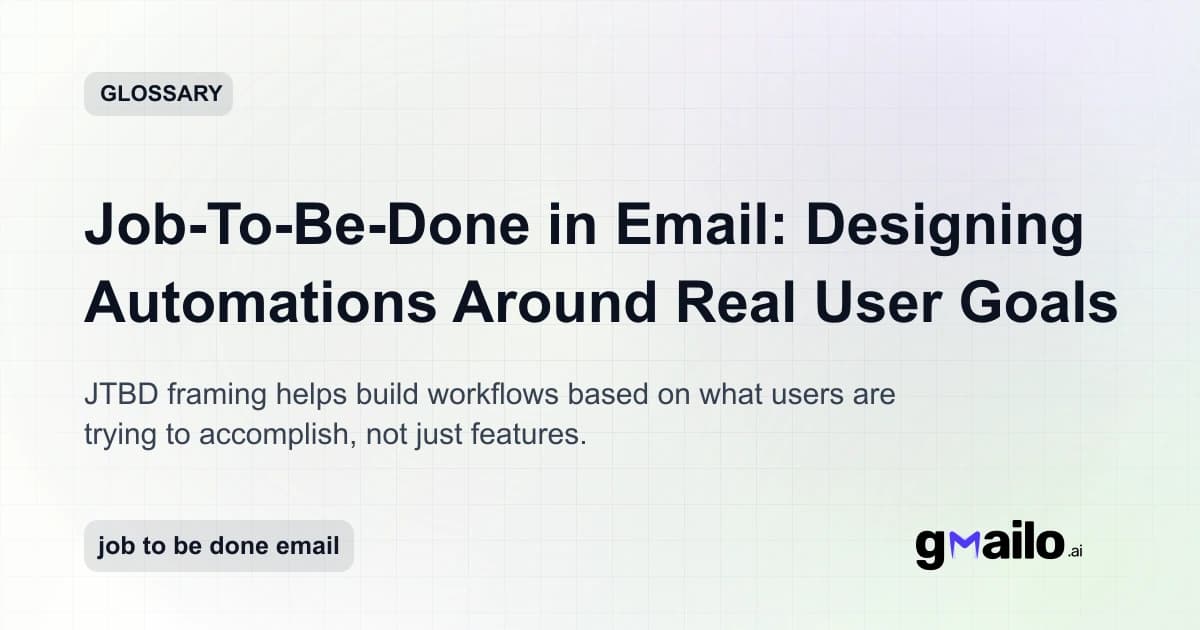 GLOSSARY

Job-To-Be-Done in Email: Designing Automations Around Real User Goals

JTBD framing helps build workflows based on what users are trying to accomplish, not just features.

job to be done email

gmailo.ai